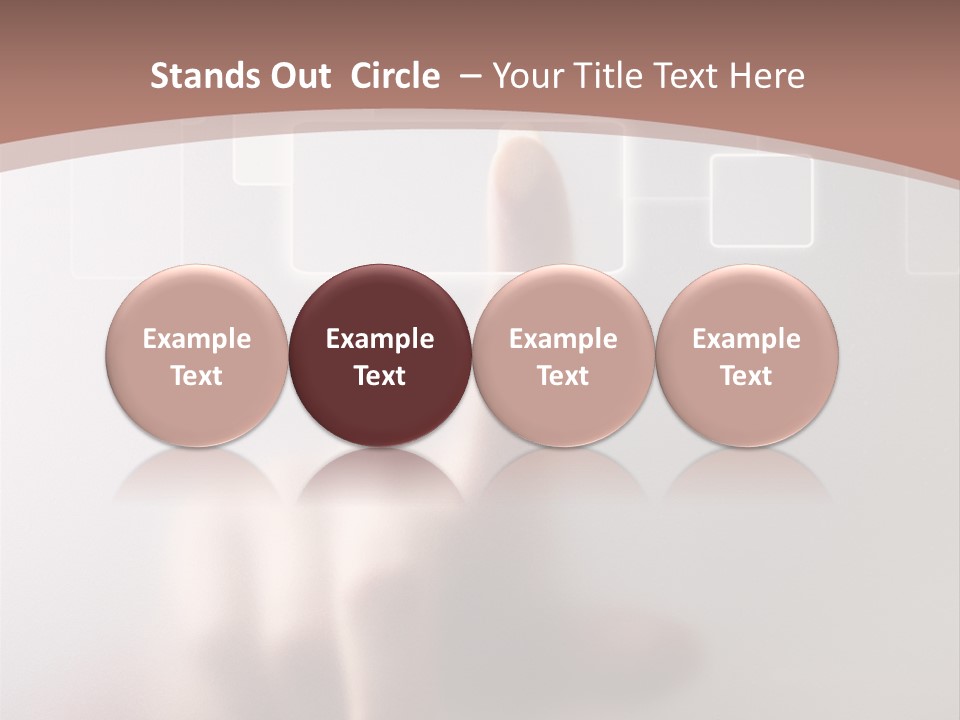 Stands Out Circle – Your Title Text Here

Example Text

Example Text

Example Text

Example Text